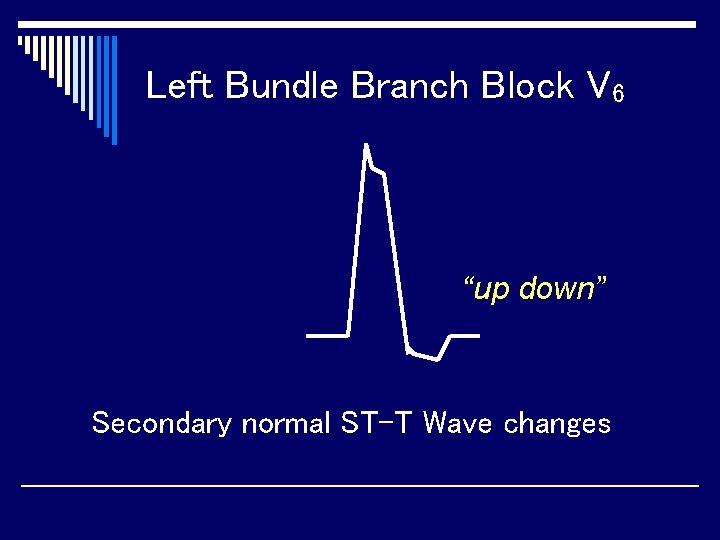 Left Bundle Branch Block $V_6$

"up down"

Secondary normal ST-T Wave changes